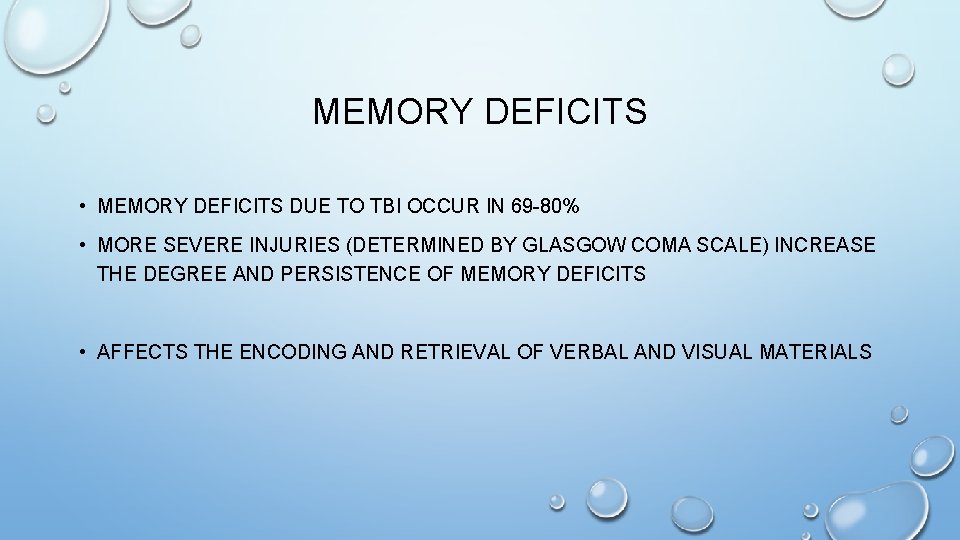 MEMORY DEFICITS

• MEMORY DEFICITS DUE TO TBI OCCUR IN 69-80%

• MORE SEVERE INJURIES (DETERMINED BY GLASGOW COMA SCALE) INCREASE THE DEGREE AND PERSISTENCE OF MEMORY DEFICITS

• AFFECTS THE ENCODING AND RETRIEVAL OF VERBAL AND VISUAL MATERIALS